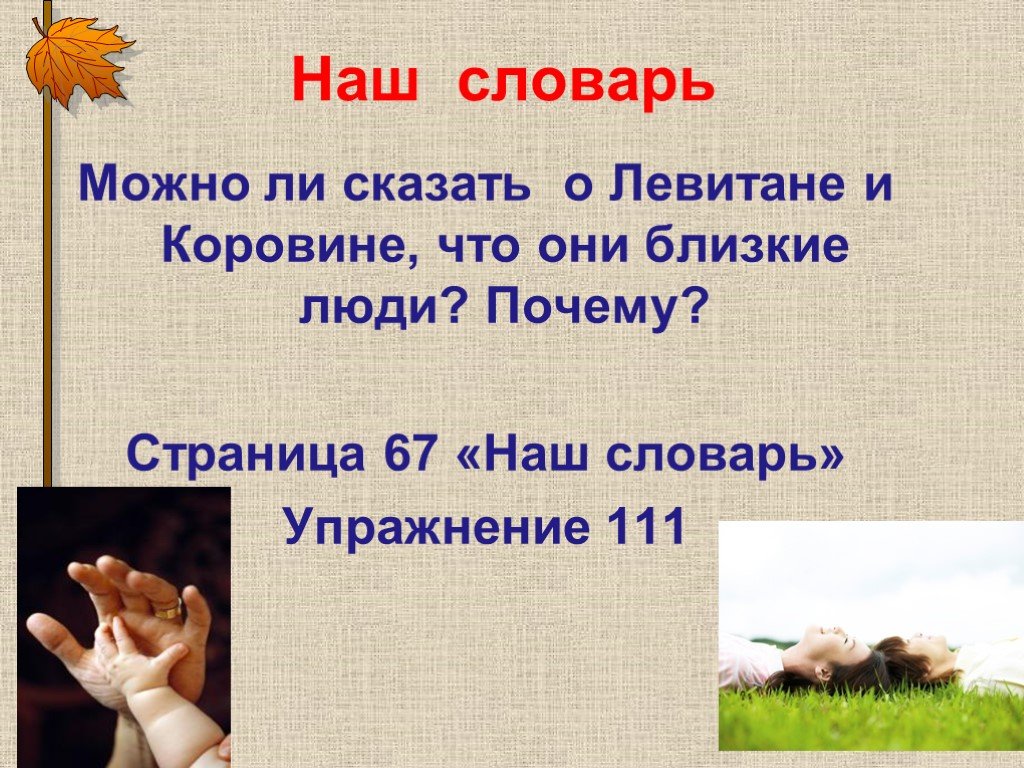 Наш словарь

Можно ли сказать о Левитане и Коровине, что они близкие люди? Почему?

Страница 67 «Наш словарь»

Упражнение 111